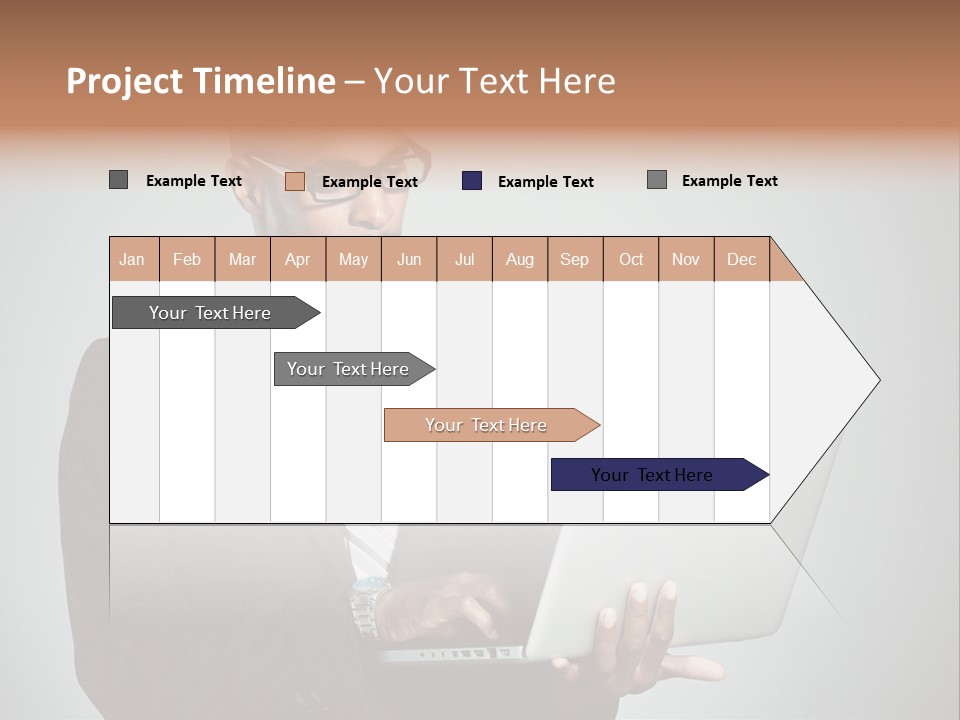 Project Timeline – Your Text Here

Example Text
Example Text
Example Text
Example Text

| Jan | Feb | Mar | Apr | May | Jun | Jul | Aug | Sep | Oct | Nov | Dec |
|---|---|---|---|---|---|---|---|---|---|---|---|

Your Text Here

Your Text Here

Your Text Here

Your Text Here